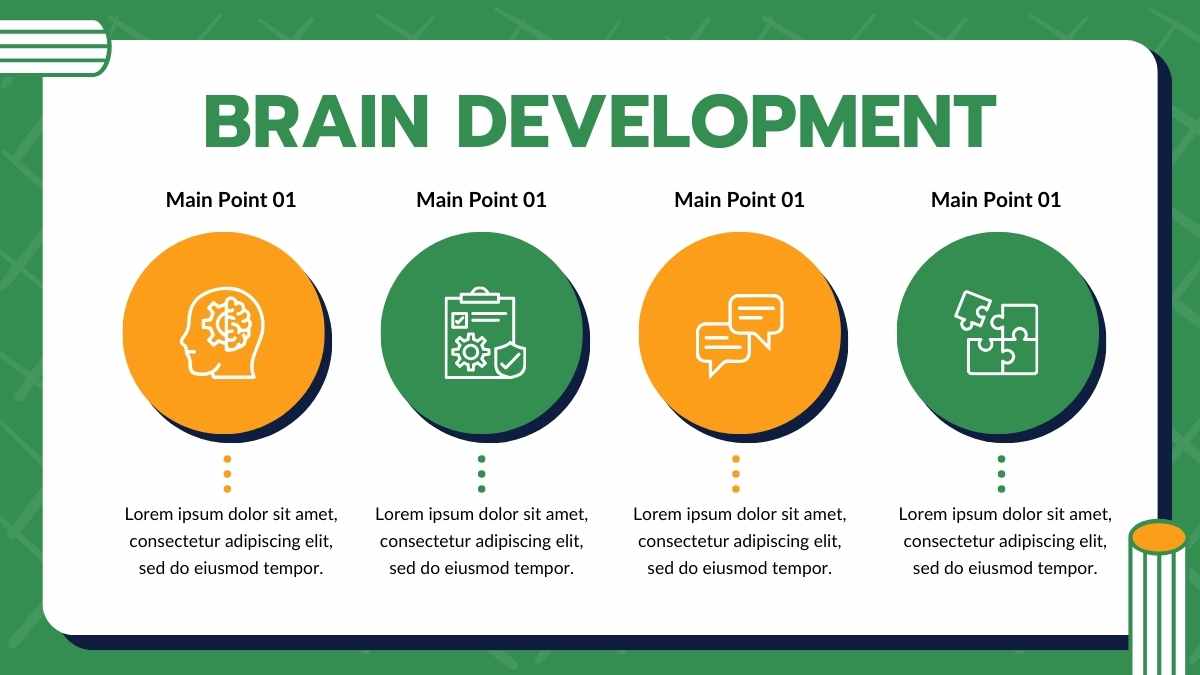 BRAIN DEVELOPMENT

Main Point 01

Lorem ipsum dolor sit amet, consectetur adipiscing elit, sed do eiusmod tempor.

Main Point 01

Lorem ipsum dolor sit amet, consectetur adipiscing elit, sed do eiusmod tempor.

Main Point 01

Lorem ipsum dolor sit amet, consectetur adipiscing elit, sed do eiusmod tempor.

Main Point 01

Lorem ipsum dolor sit amet, consectetur adipiscing elit, sed do eiusmod tempor.